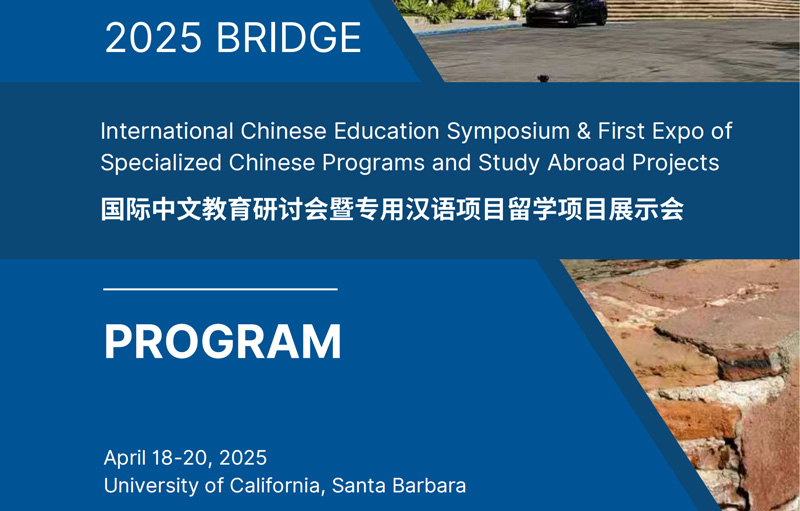 2025 BRIDGE

International Chinese Education Symposium & First Expo of Specialized Chinese Programs and Study Abroad Projects

国际中文教育研讨会暨专用汉语项目留学项目展示会

PROGRAM

April 18-20, 2025
University of California, Santa Barbara